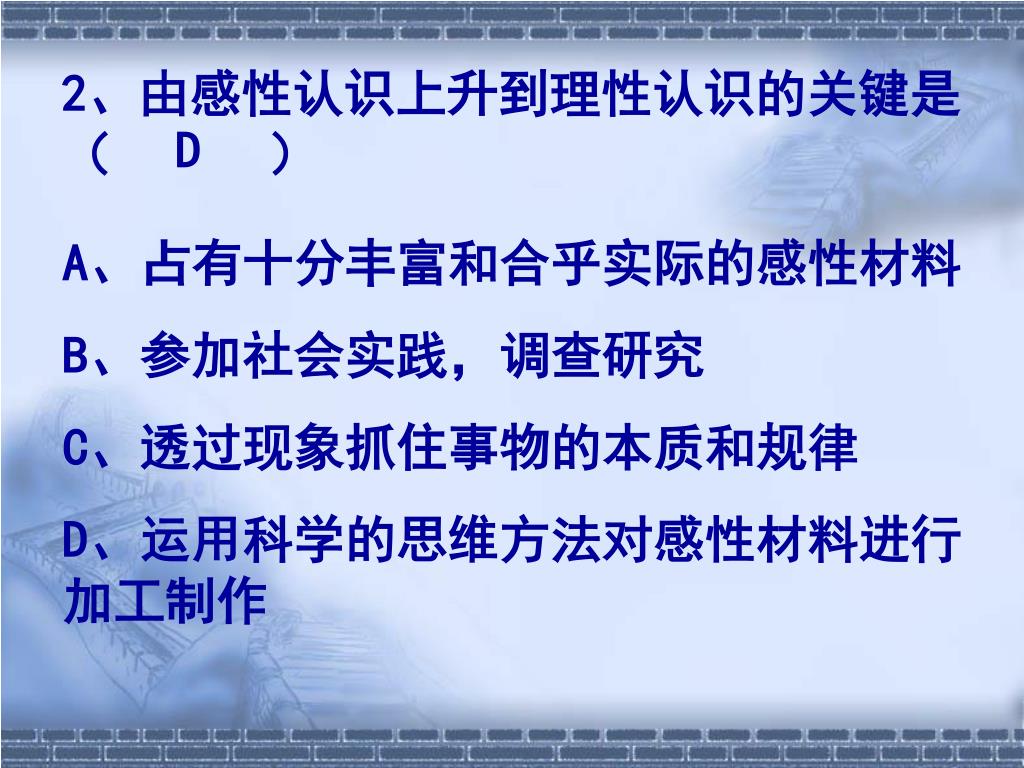 2、由感性认识上升到理性认识的关键是（　D　）

A、占有十分丰富和合乎实际的感性材料

B、参加社会实践，调查研究

C、透过现象抓住事物的本质和规律

D、运用科学的思维方法对感性材料进行加工制作